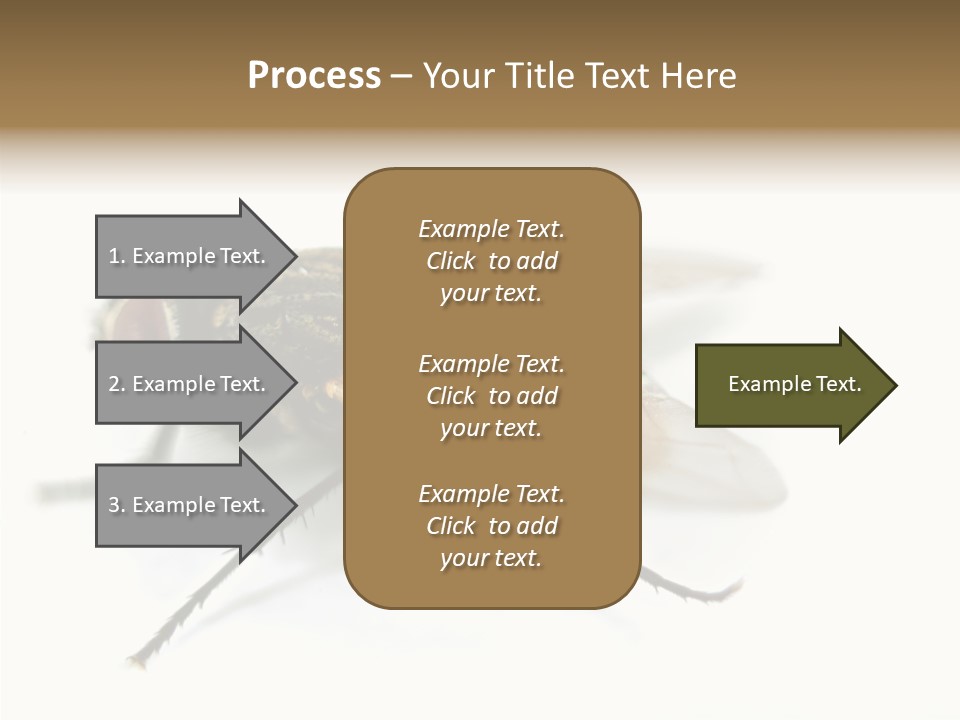 Process – Your Title Text Here

1. Example Text.

2. Example Text.

3. Example Text.

Example Text.
Click to add your text.

Example Text.
Click to add your text.

Example Text.
Click to add your text.

Example Text.